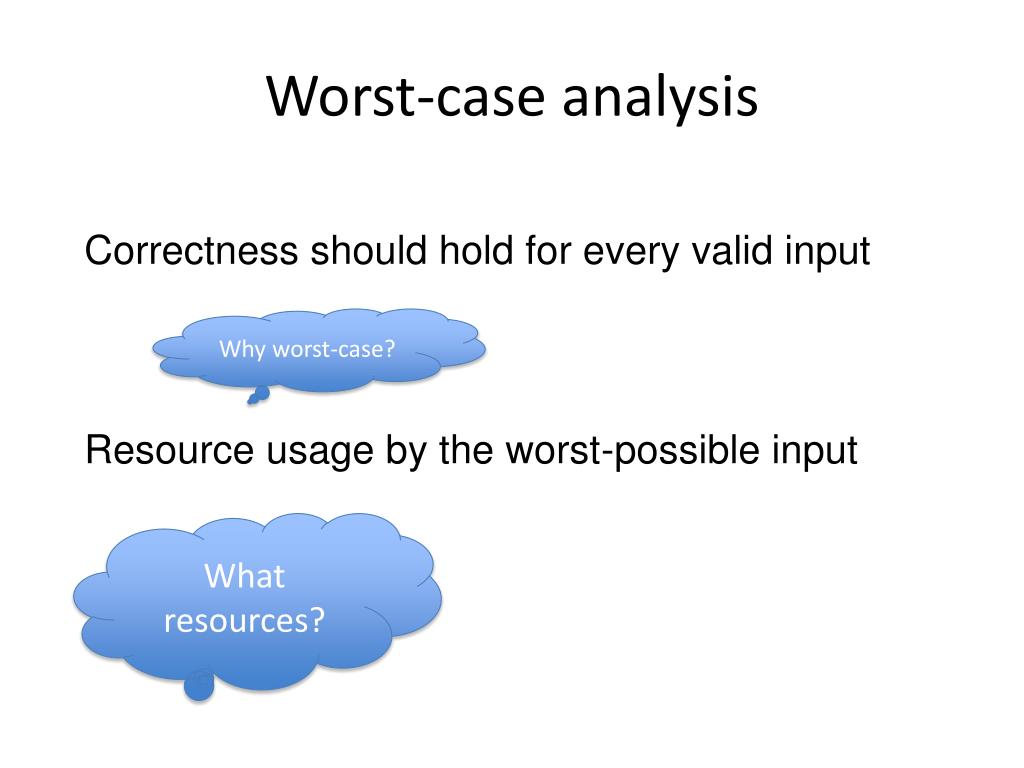 Worst-case analysis

Correctness should hold for every valid input

Why worst-case?

Resource usage by the worst-possible input

What resources?